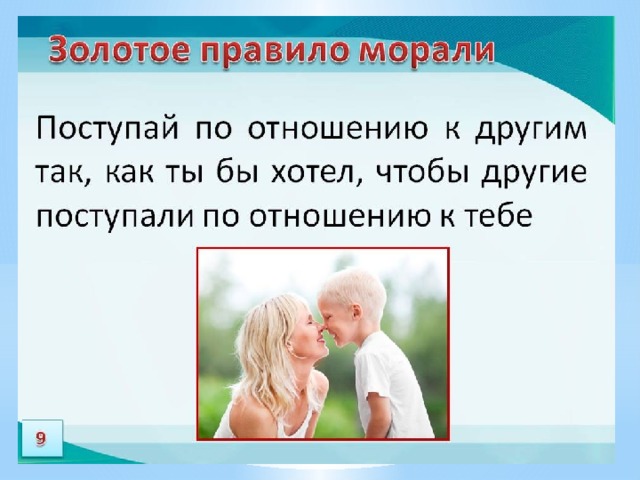 Золотое правило морали

Поступай по отношению к другим так, как ты бы хотел, чтобы другие поступали по отношению к тебе

9